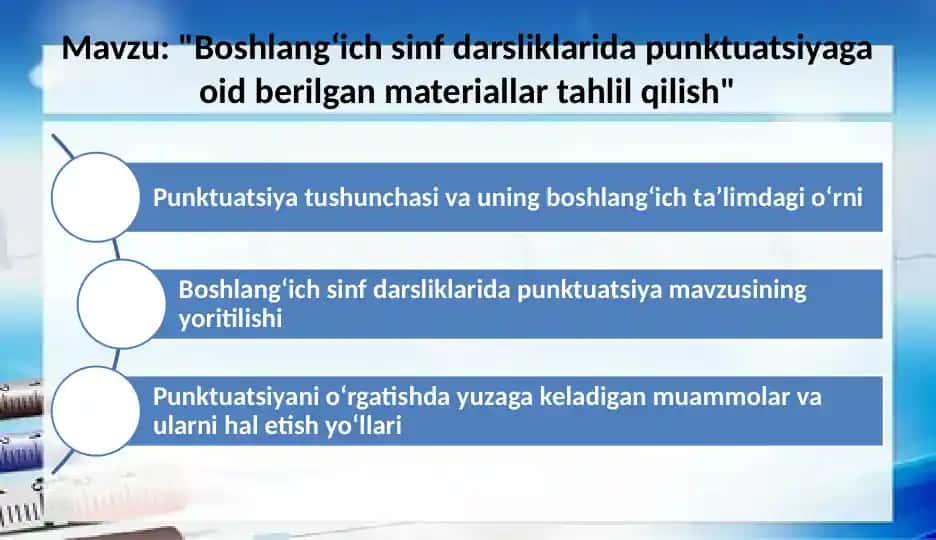 Mavzu: "Boshlang‘ich sinf darsliklarida punktuatsiyaga oid berilgan materiallar tahlil qilish"

Punktuatsiya tushunchasi va uning boshlang‘ich ta’limdagi o‘rni

Boshlang‘ich sinf darsliklarida punktuatsiya mavzusining yoritilishi

Punktuatsiyani o‘rgatishda yuzaga keladigan muammolar va ularni hal etish yo‘llari